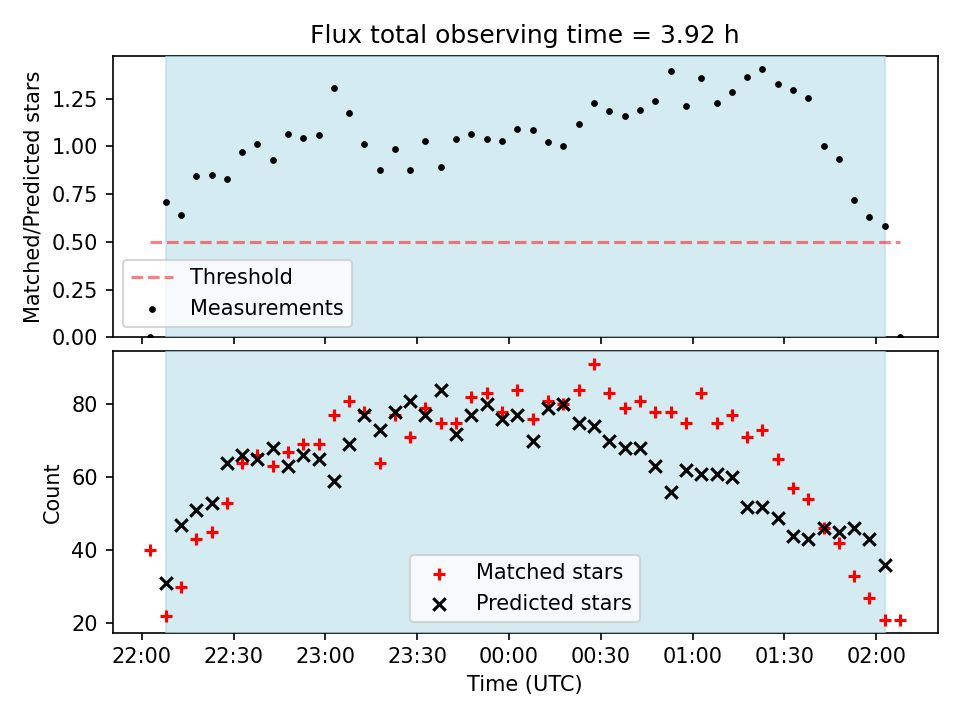 Flux total observing time = 3.92 h

Matched/Predicted stars

1.25
1.00
0.75
0.50
0.25
0.00

Threshold
Measurements

Count

80
60
40
20

Matched stars
Predicted stars

22:00 22:30 23:00 23:30 00:00 00:30 01:00 01:30 02:00

Time (UTC)